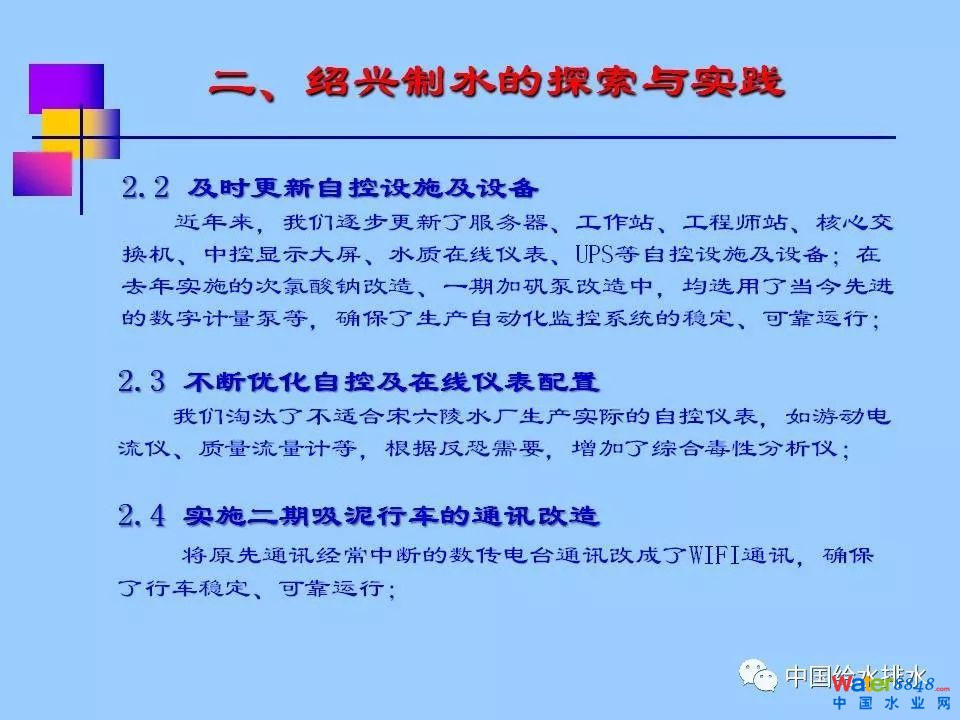 二、绍兴制水的探索与实践

2.2 及时更新自控设施及设备

近年来，我们逐步更新了服务器、工作站、工程师站、核心交换机、中控显示大屏、水质在线仪表、UPS等自控设施及设备；在去年实施的次氯酸钠改造、一期加矾泵改造中，均选用了当今先进的数字计量泵等，确保了生产自动化监控系统的稳定、可靠运行；

2.3 不断优化自控及在线仪表配置

我们淘汰了不适合宋六陵水厂生产实际的自控仪表，如游动电流仪、质量流量计等，根据反恐需要，增加了综合毒性分析仪；

2.4 实施二期吸泥行车的通讯改造

将原先通讯经常中断的数传电台通讯改成了WIFI通讯，确保了行车稳定、可靠运行；

中国给水排水

water8848.com

中国水业网